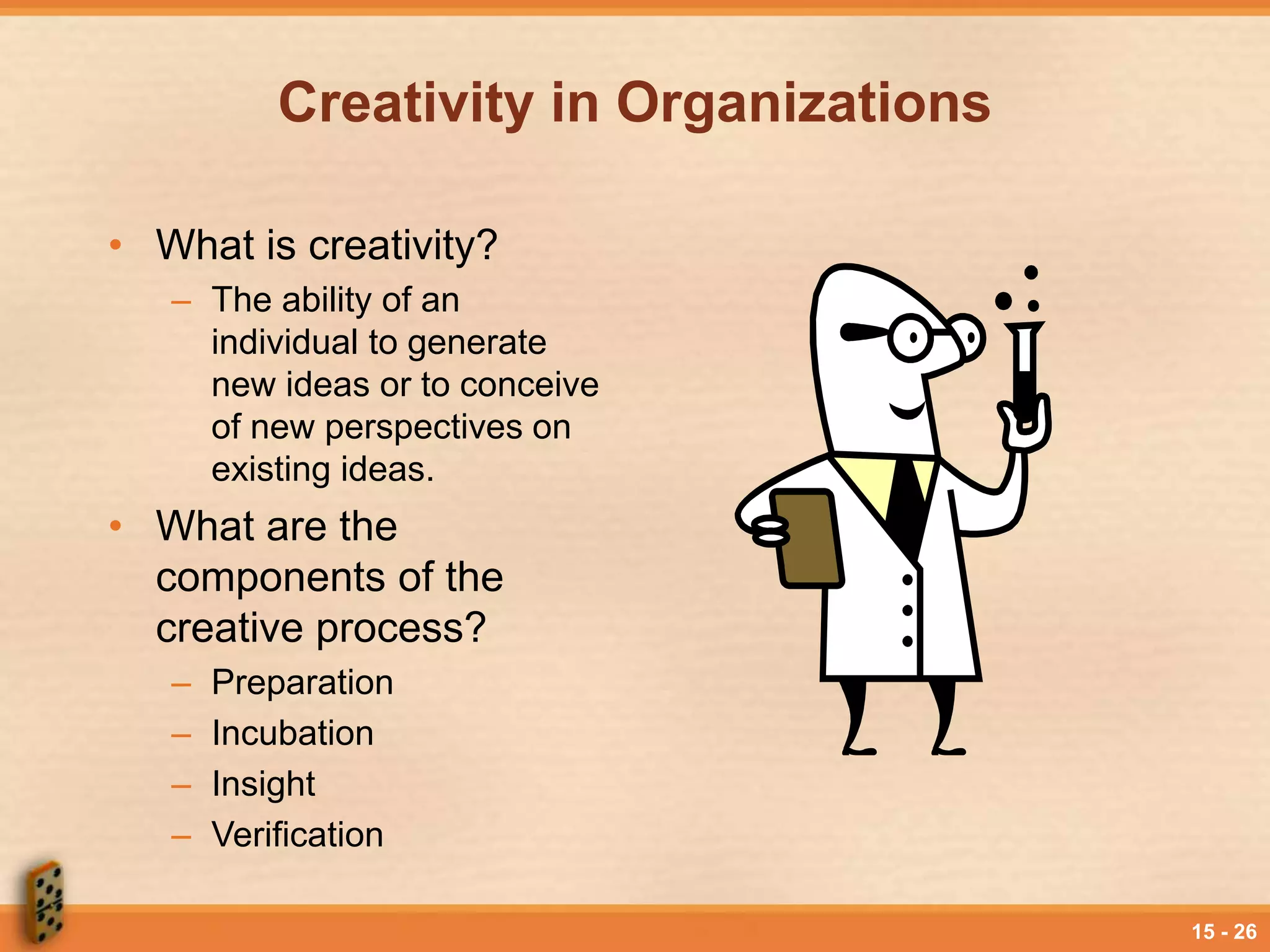 Creativity in Organizations

• What is creativity?
 – The ability of an individual to generate new ideas or to conceive of new perspectives on existing ideas.
• What are the components of the creative process?
 – Preparation
 – Incubation
 – Insight
 – Verification

15 - 26